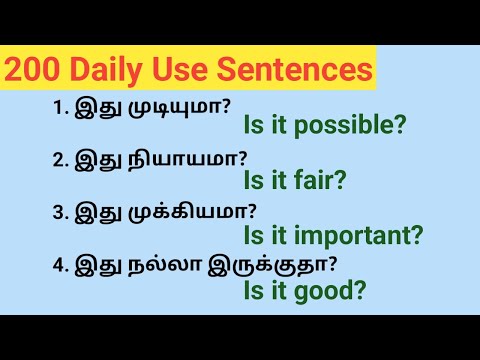 200 Daily Use Sentences

1. இது முடியுமா?
Is it possible?

2. இது நியாயமா?
Is it fair?

3. இது முக்கியமா?
Is it important?

4. இது நல்லா இருக்குதா?
Is it good?